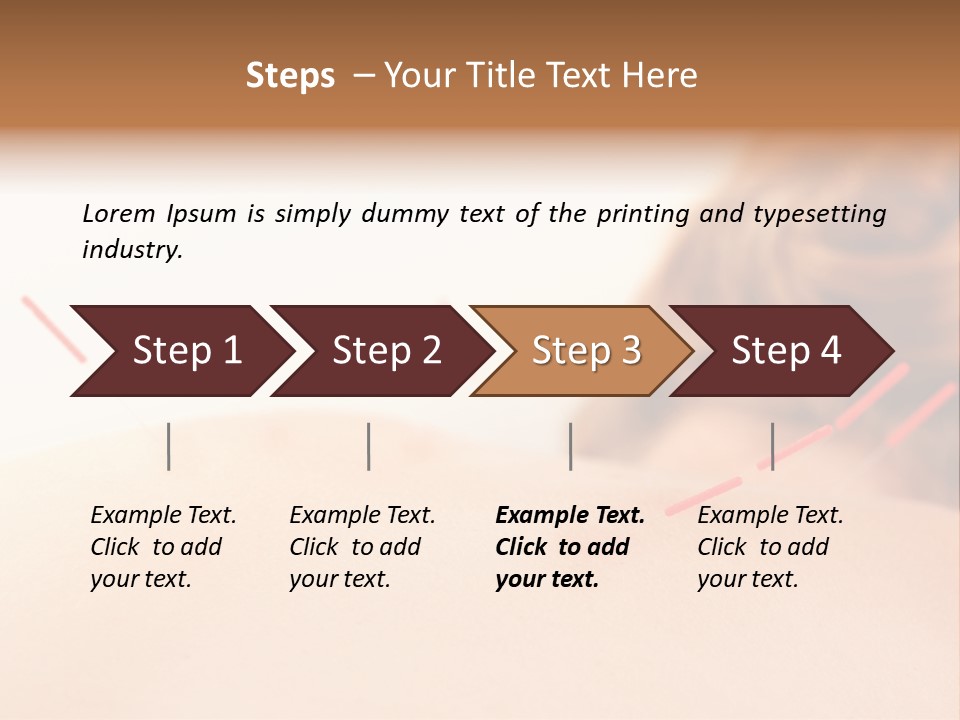 Steps – Your Title Text Here

Lorem Ipsum is simply dummy text of the printing and typesetting industry.

Step 1

Step 2

Step 3

Step 4

Example Text. Click to add your text.

Example Text. Click to add your text.

Example Text. Click to add your text.

Example Text. Click to add your text.